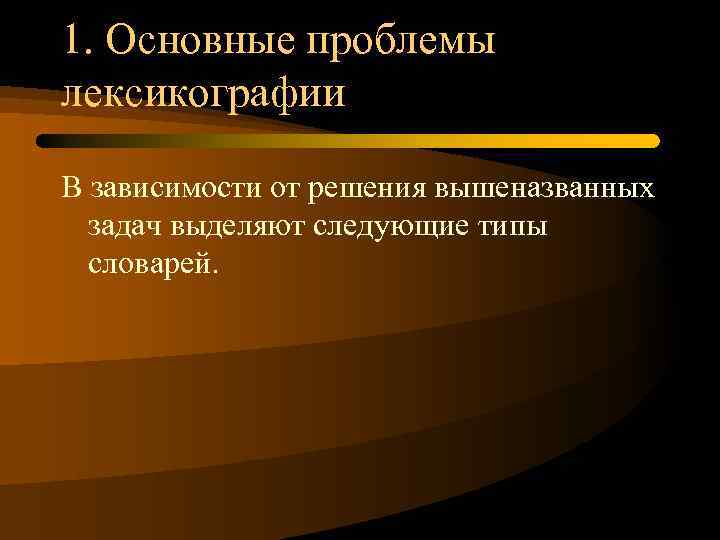 1. Основные проблемы лексикографии

В зависимости от решения вышеназванных задач выделяют следующие типы словарей.